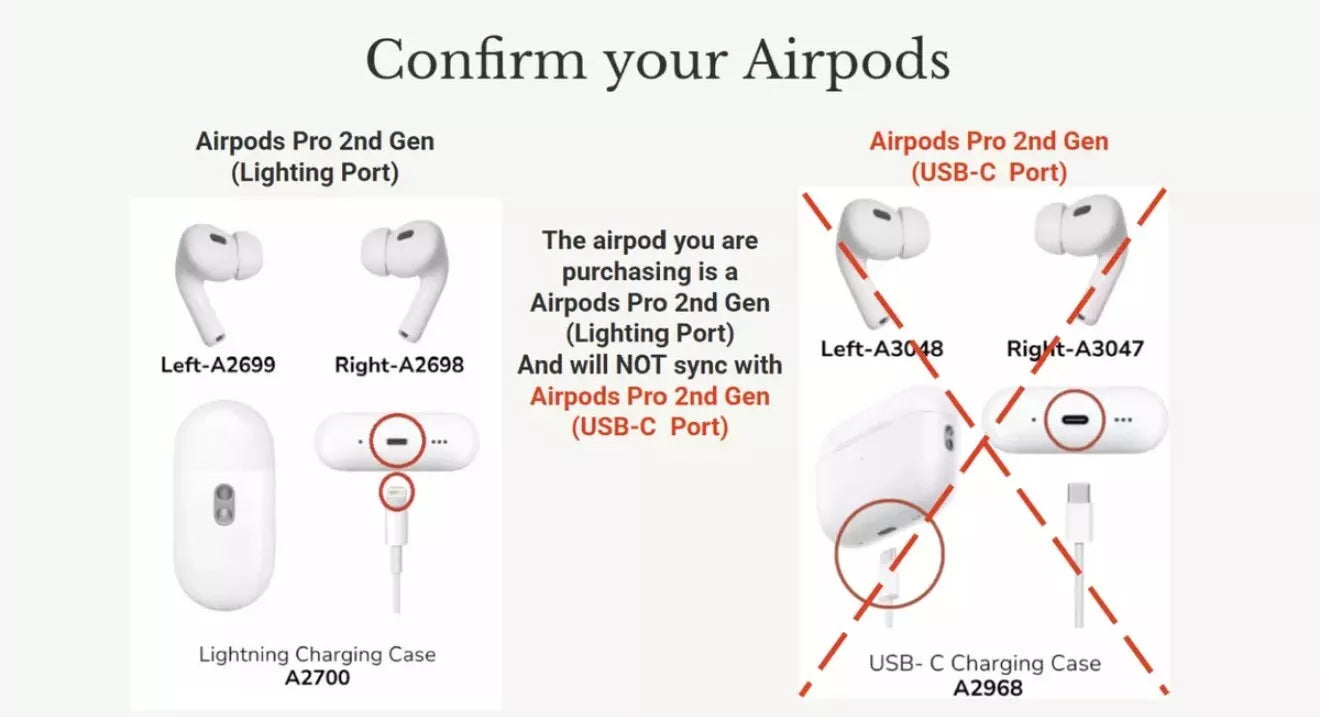 Confirm your Airpods

Airpods Pro 2nd Gen
(Lighting Port)

Left-A2699

Right-A2698

Lightning Charging Case
A2700

The airpod you are purchasing is a Airpods Pro 2nd Gen (Lighting Port) And will NOT sync with Airpods Pro 2nd Gen (USB-C Port)

Airpods Pro 2nd Gen
(USB-C Port)

Left-A3048

Right-A3047

USB- C Charging Case
A2968